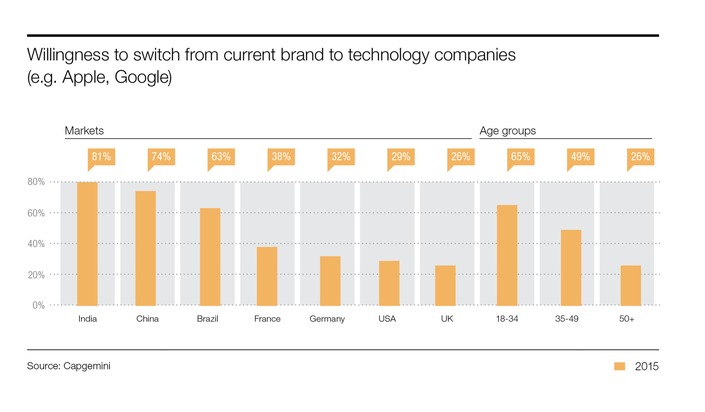 Willingness to switch from current brand to technology companies (e.g. Apple, Google)

Markets

Age groups

81%
74%
63%
38%
32%
29%
26%
65%
49%
26%

80%
60%
40%
20%
0%

India
China
Brazil
France
Germany
USA
UK
18-34
35-49
50+

Source: Capgemini

2015